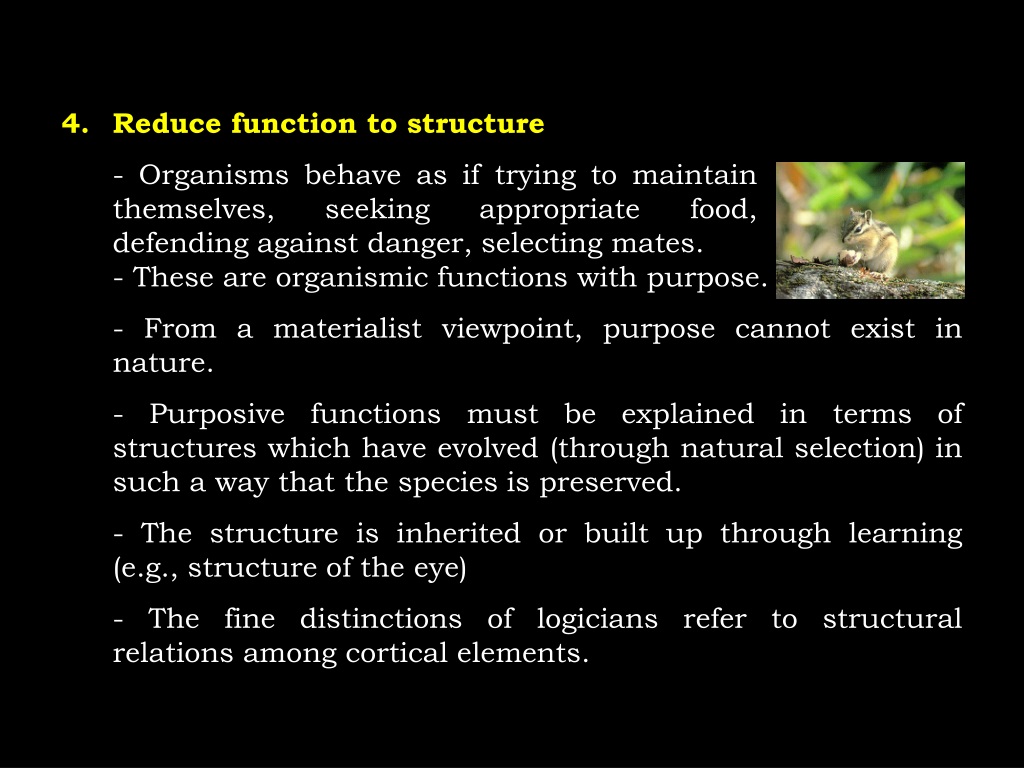 4. Reduce function to structure

- Organisms behave as if trying to maintain themselves, seeking appropriate food, defending against danger, selecting mates.
- These are organismic functions with purpose.

- From a materialist viewpoint, purpose cannot exist in nature.

- Purposive functions must be explained in terms of structures which have evolved (through natural selection) in such a way that the species is preserved.

- The structure is inherited or built up through learning (e.g., structure of the eye)

- The fine distinctions of logicians refer to structural relations among cortical elements.